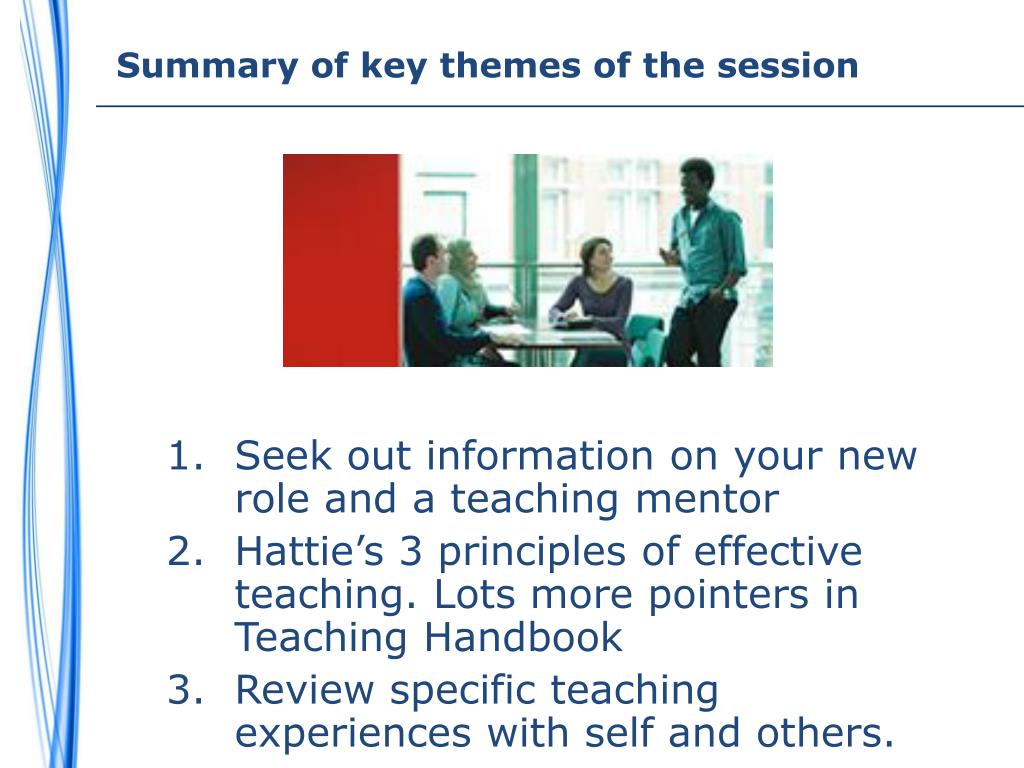 Summary of key themes of the session

1. Seek out information on your new role and a teaching mentor
2. Hattie’s 3 principles of effective teaching. Lots more pointers in Teaching Handbook
3. Review specific teaching experiences with self and others.